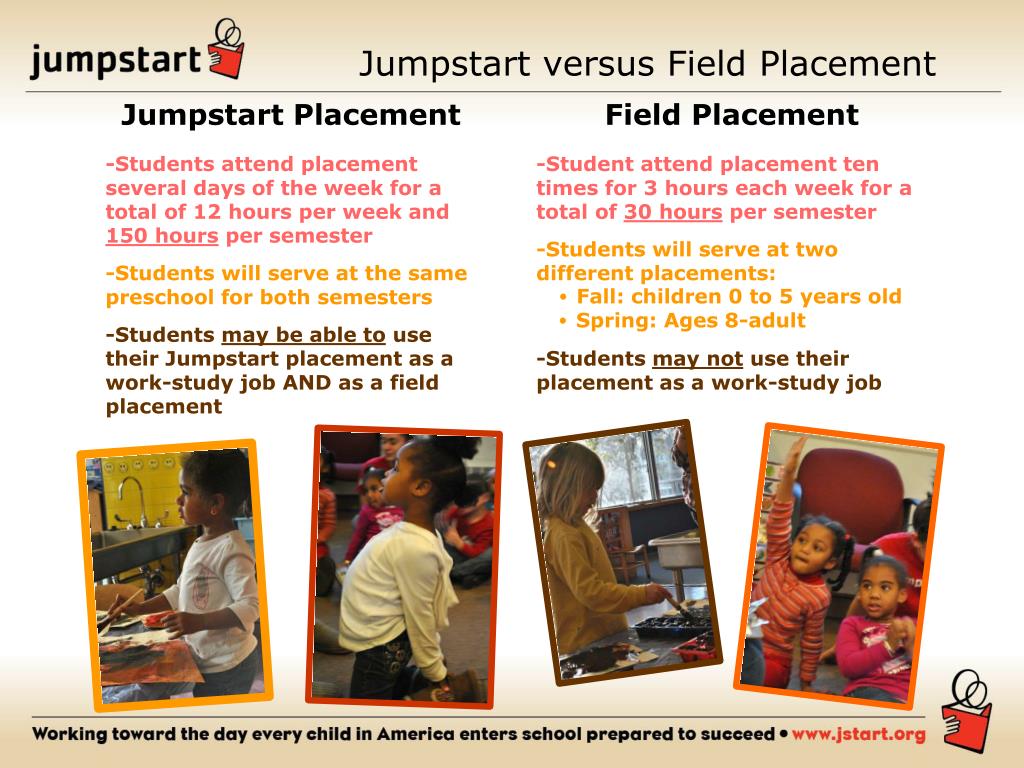 jumpstart

Jumpstart versus Field Placement

Jumpstart Placement

-Students attend placement several days of the week for a total of 12 hours per week and 150 hours per semester

-Students will serve at the same preschool for both semesters

-Students may be able to use their Jumpstart placement as a work-study job AND as a field placement

Field Placement

-Student attend placement ten times for 3 hours each week for a total of 30 hours per semester

-Students will serve at two different placements:
• Fall: children 0 to 5 years old
• Spring: Ages 8-adult

-Students may not use their placement as a work-study job

Working toward the day every child in America enters school prepared to succeed • www.jstart.org